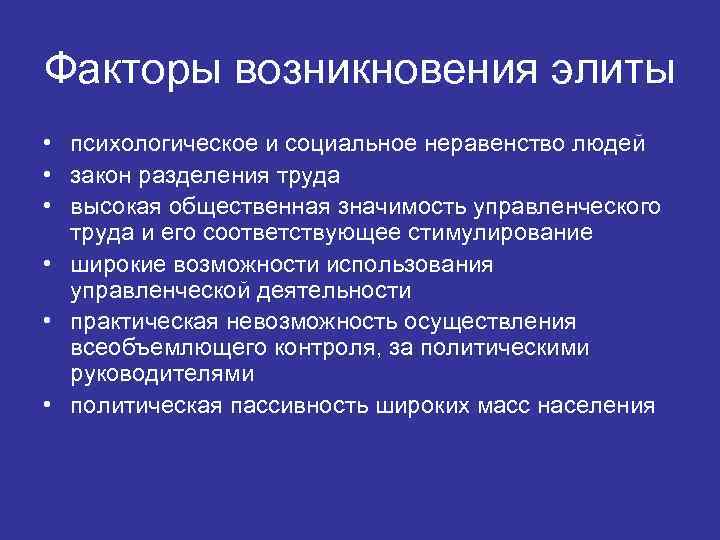 Факторы возникновения элиты

• психологическое и социальное неравенство людей
• закон разделения труда
• высокая общественная значимость управленческого труда и его соответствующее стимулирование
• широкие возможности использования управленческой деятельности
• практическая невозможность осуществления всеобъемлющего контроля, за политическими руководителями
• политическая пассивность широких масс населения